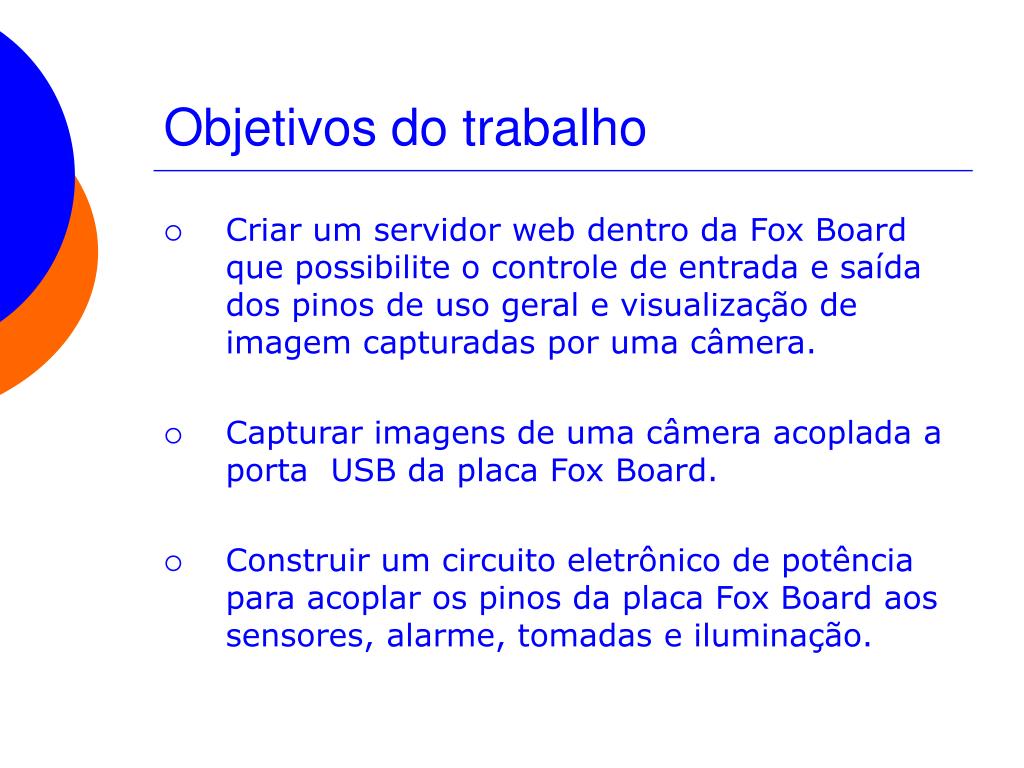 Objetivos do trabalho

○ Criar um servidor web dentro da Fox Board que possibilite o controle de entrada e saída dos pinos de uso geral e visualização de imagem capturadas por uma câmera.

○ Capturar imagens de uma câmera acoplada a porta  USB da placa Fox Board.

○ Construir um circuito eletrônico de potência para acoplar os pinos da placa Fox Board aos sensores, alarme, tomadas e iluminação.